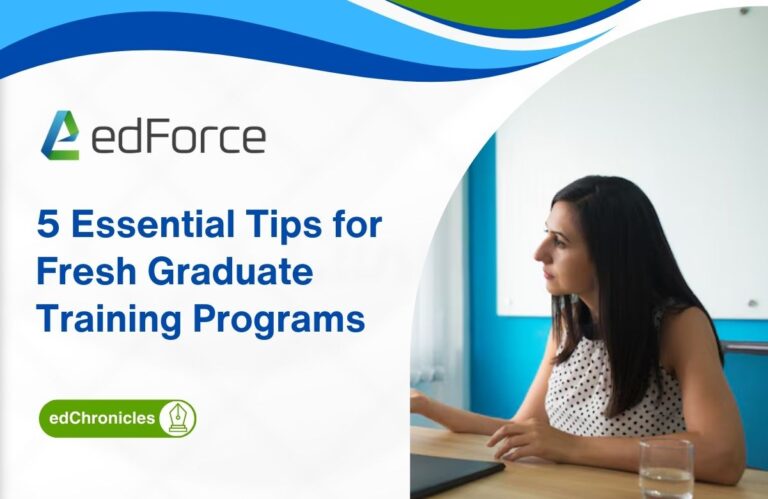 edForce

5 Essential Tips for Fresh Graduate Training Programs

edChronicles